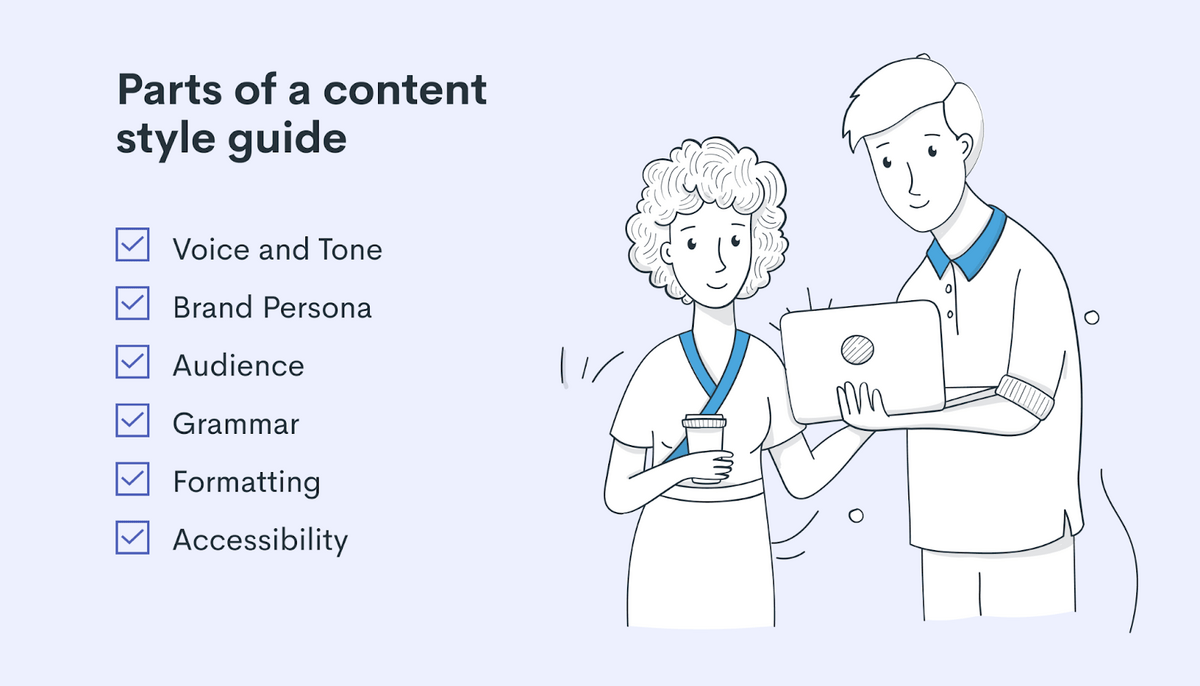 Parts of a content style guide

Voice and Tone
Brand Persona
Audience
Grammar
Formatting
Accessibility